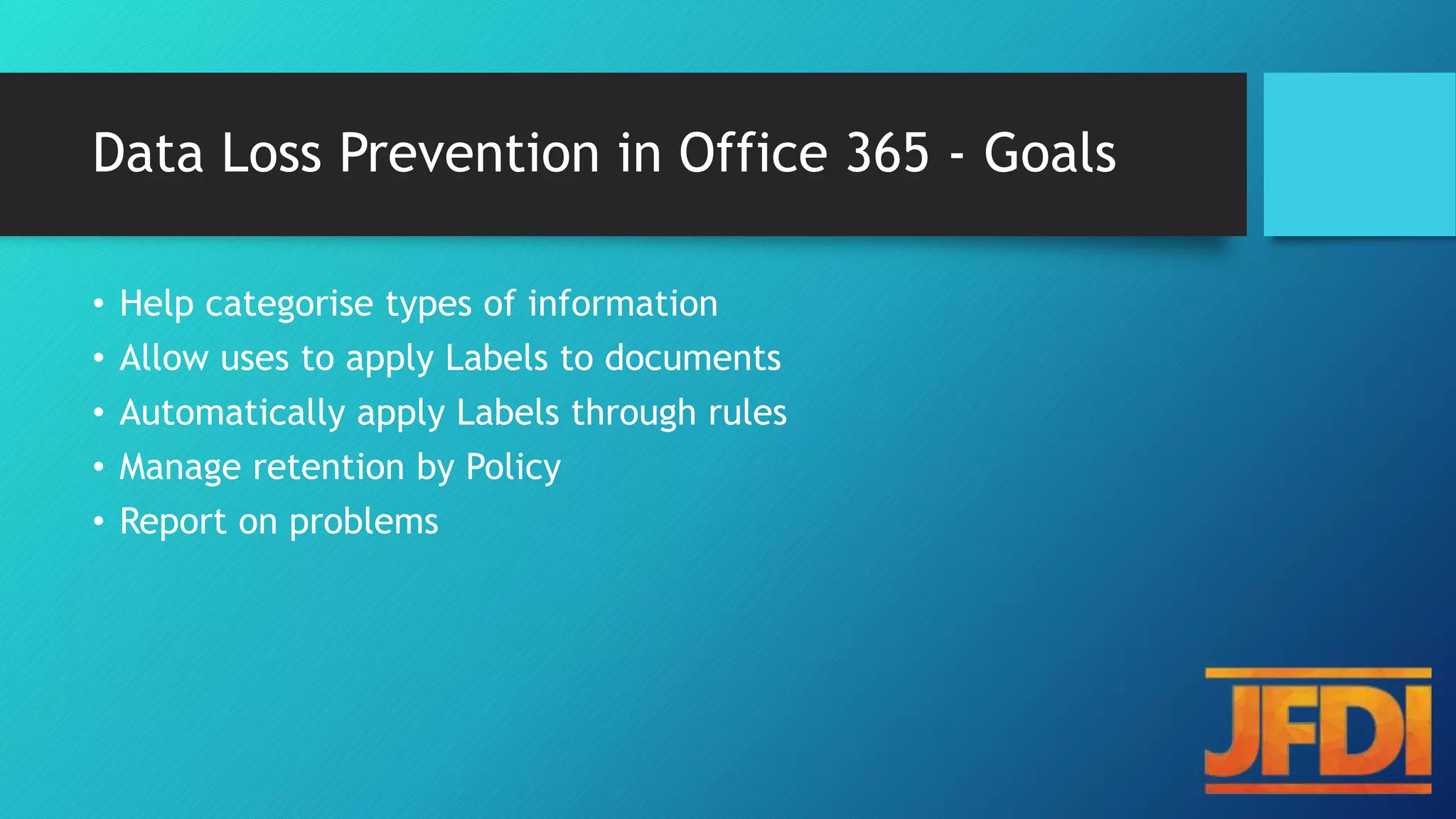 Data Loss Prevention in Office 365 - Goals

• Help categorise types of information
• Allow uses to apply Labels to documents
• Automatically apply Labels through rules
• Manage retention by Policy
• Report on problems

JFDI